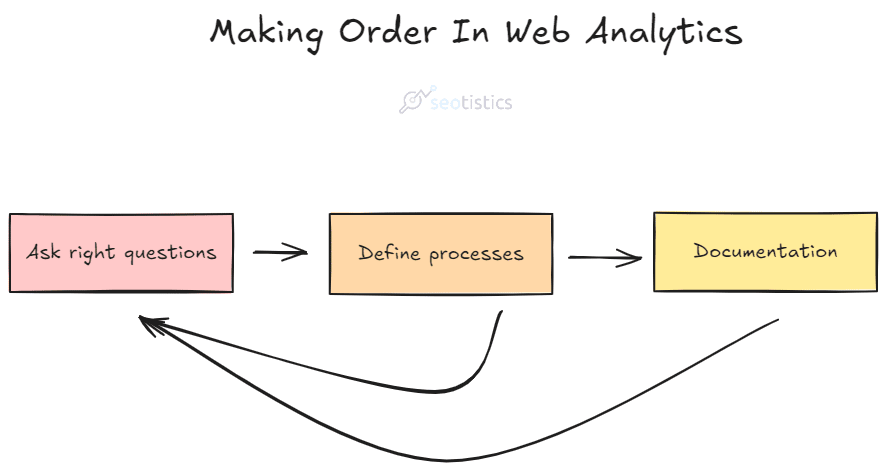 Making Order In Web Analytics

seotistics

Ask right questions

Define processes

Documentation